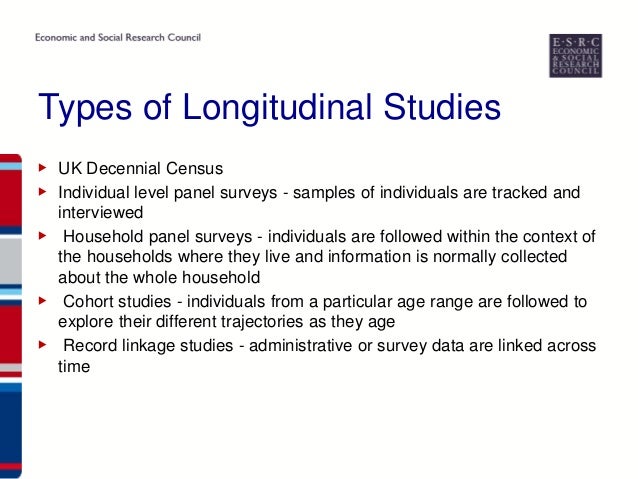 Economic and Social Research Council

E·S·R·C
ECONOMIC
& SOCIAL
RESEARCH
COUNCIL

Types of Longitudinal Studies

▸ UK Decennial Census
▸ Individual level panel surveys - samples of individuals are tracked and interviewed
▸ Household panel surveys - individuals are followed within the context of the households where they live and information is normally collected about the whole household
▸ Cohort studies - individuals from a particular age range are followed to explore their different trajectories as they age
▸ Record linkage studies - administrative or survey data are linked across time